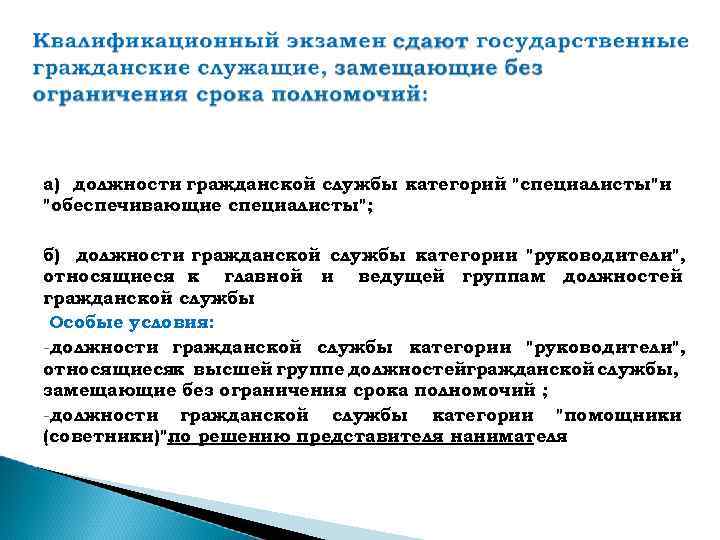 Квалификационный экзамен сдают государственные гражданские служащие, замещающие без ограничения срока полномочий:

а) должности гражданской службы категорий "специалисты"и "обеспечивающие специалисты";

б) должности гражданской службы категории "руководители", относящиеся к главной и ведущей группам должностей гражданской службы

Особые условия:

-должности гражданской службы категории "руководители", относящиесяк высшей группе должностейгражданской службы, замещающие без ограничения срока полномочий ;

-должности гражданской службы категории "помощники (советники)"по решению представителя нанимателя